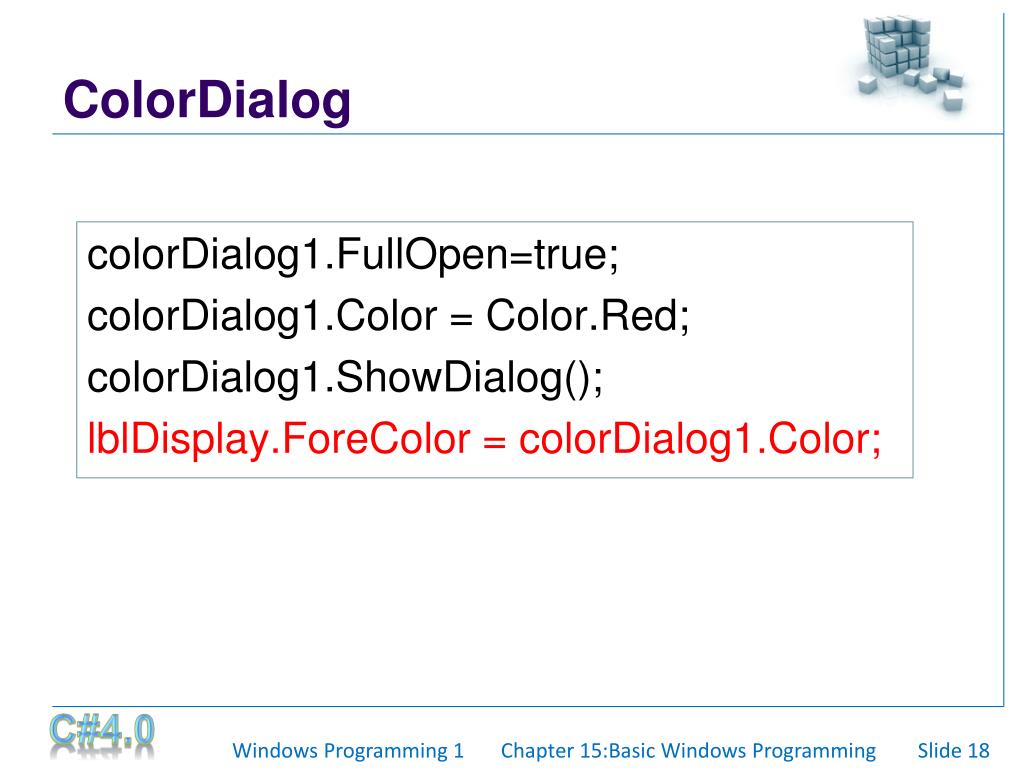 ColorDialog

colorDialog1.FullOpen=true;
colorDialog1.Color = Color.Red;
colorDialog1.ShowDialog();
lblDisplay.ForeColor = colorDialog1.Color;

C#4.0

Windows Programming 1 Chapter 15:Basic Windows Programming Slide 18